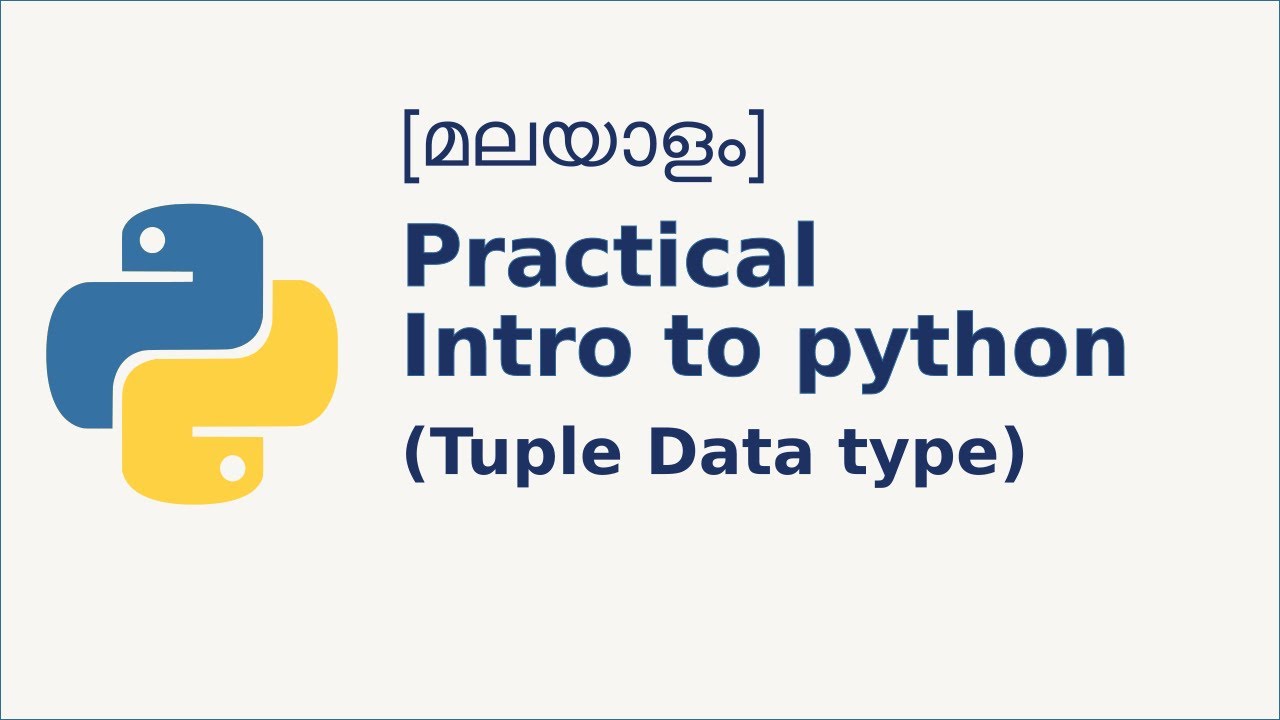 [മലയാളം]

Practical
Intro to python

(Tuple Data type)